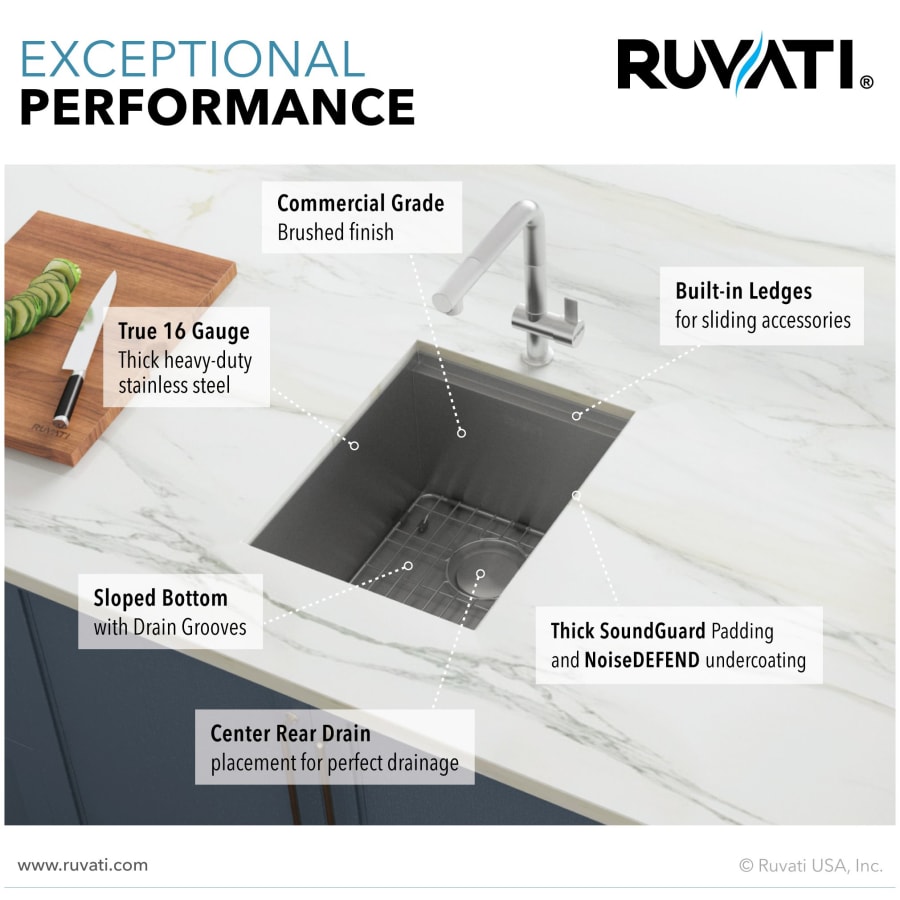 EXCEPTIONAL
PERFORMANCE

RUVATI®

Commercial Grade
Brushed finish

Built-in Ledges
for sliding accessories

True 16 Gauge
Thick heavy-duty stainless steel

RUVATI

Sloped Bottom
with Drain Grooves

Thick SoundGuard Padding and NoiseDEFEND undercoating

Center Rear Drain
placement for perfect drainage

www.ruvati.com

© Ruvati USA, Inc.